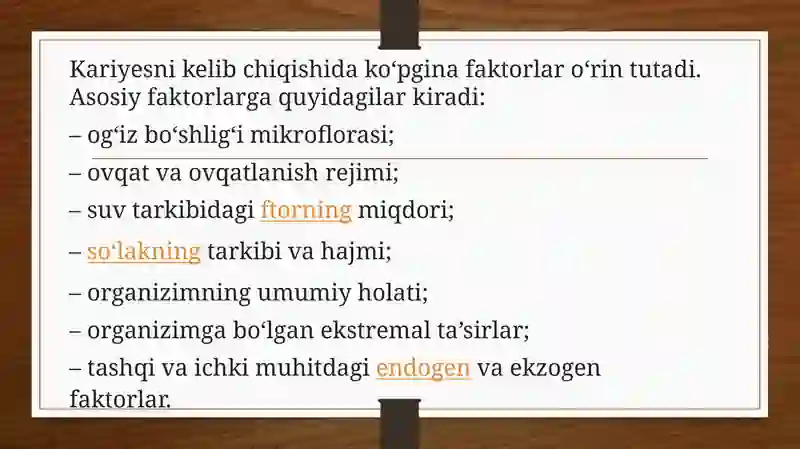 Kariyesni kelib chiqishida ko‘pgina faktorlar o‘rin tutadi. Asosiy faktorlarga quyidagilar kiradi:

– og‘iz bo‘shlig‘i mikroflorasi;

– ovqat va ovqatlanish rejimi;

– suv tarkibidagi ftorning miqdori;

– so‘lakning tarkibi va hajmi;

– organizimning umumiy holati;

– organizimga bo‘lgan ekstremal ta’sirlar;

– tashqi va ichki muhitdagi endogen va ekzogen faktorlar.